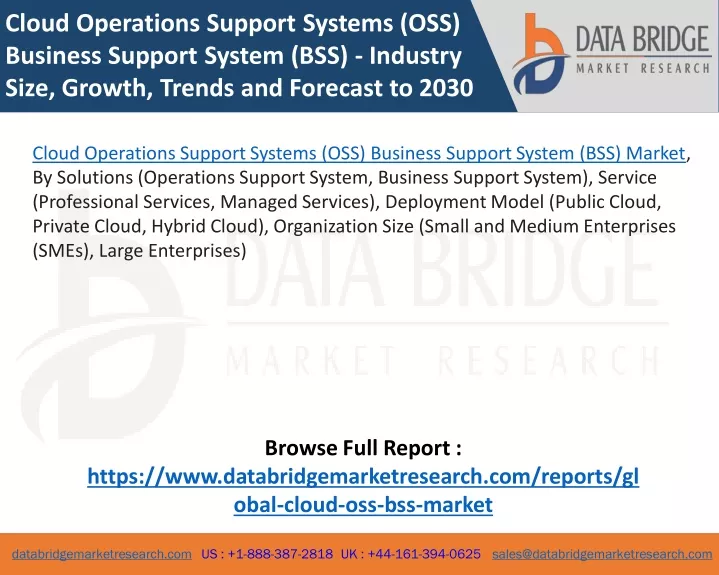 Cloud Operations Support Systems (OSS) Business Support System (BSS) - Industry Size, Growth, Trends and Forecast to 2030

DATA BRIDGE
MARKET RESEARCH

Cloud Operations Support Systems (OSS) Business Support System (BSS) Market, By Solutions (Operations Support System, Business Support System), Service (Professional Services, Managed Services), Deployment Model (Public Cloud, Private Cloud, Hybrid Cloud), Organization Size (Small and Medium Enterprises (SMEs), Large Enterprises)

DATA BRIDGE
MARKET RESEARCH

Browse Full Report :
https://www.databridgemarketresearch.com/reports/global-cloud-oss-bss-market

databridgemarketresearch.com US : +1-888-387-2818 UK : +44-161-394-0625 sales@databridgemarketresearch.com